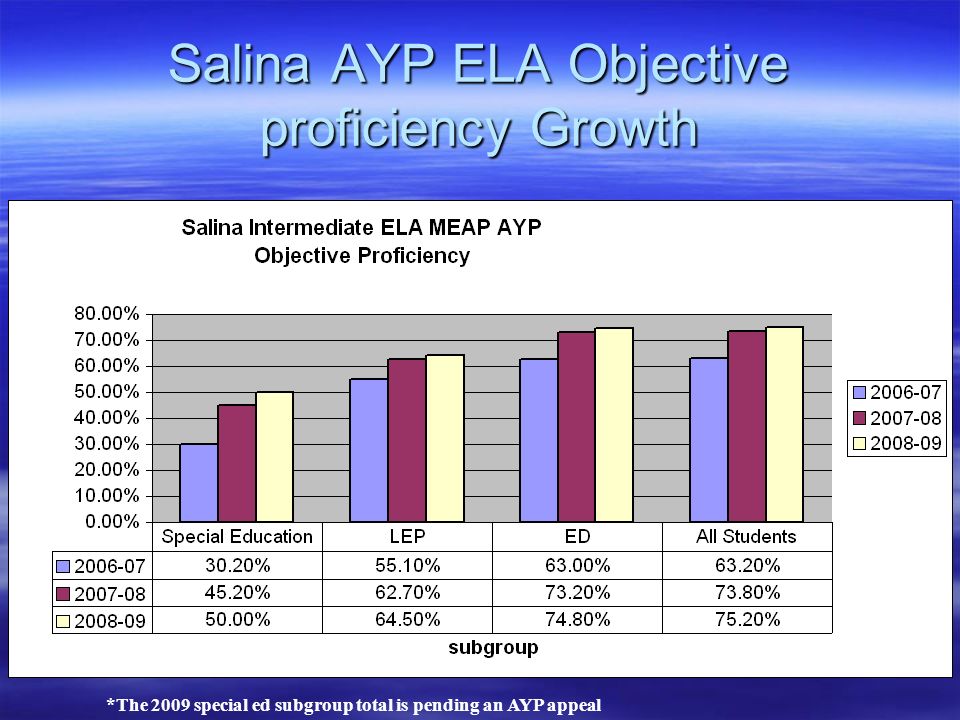 Salina AYP ELA Objective proficiency Growth

Salina Intermediate ELA MEAP AYP Objective Proficiency

80.00%
70.00%
60.00%
50.00%
40.00%
30.00%
20.00%
10.00%
0.00%

2006-07
2007-08
2008-09

| | Special Education | LEP | ED | All Students |
|---|---|---|---|---|
| 2006-07 | 30.20% | 55.10% | 63.00% | 63.20% |
| 2007-08 | 45.20% | 62.70% | 73.20% | 73.80% |
| 2008-09 | 50.00% | 64.50% | 74.80% | 75.20% |

subgroup

*The 2009 special ed subgroup total is pending an AYP appeal